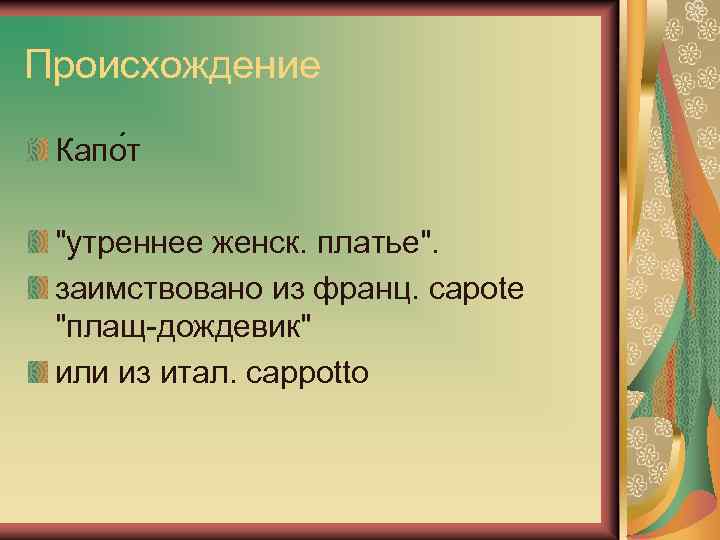 Происхождение

Капо́т

"утреннее женск. платье".

заимствовано из франц. capote "плащ-дождевик"

или из итал. cappotto